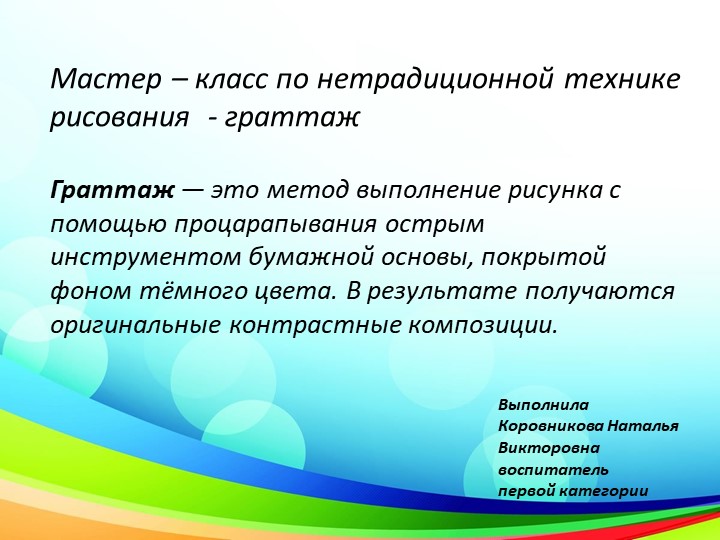 Мастер – класс по нетрадиционной технике рисования  - граттаж

Граттаж — это метод выполнение рисунка с помощью процарапывания острым инструментом бумажной основы, покрытой фоном тёмного цвета. В результате получаются оригинальные контрастные композиции.

Выполнила
Коровникова Наталья Викторовна
воспитатель
первой категории